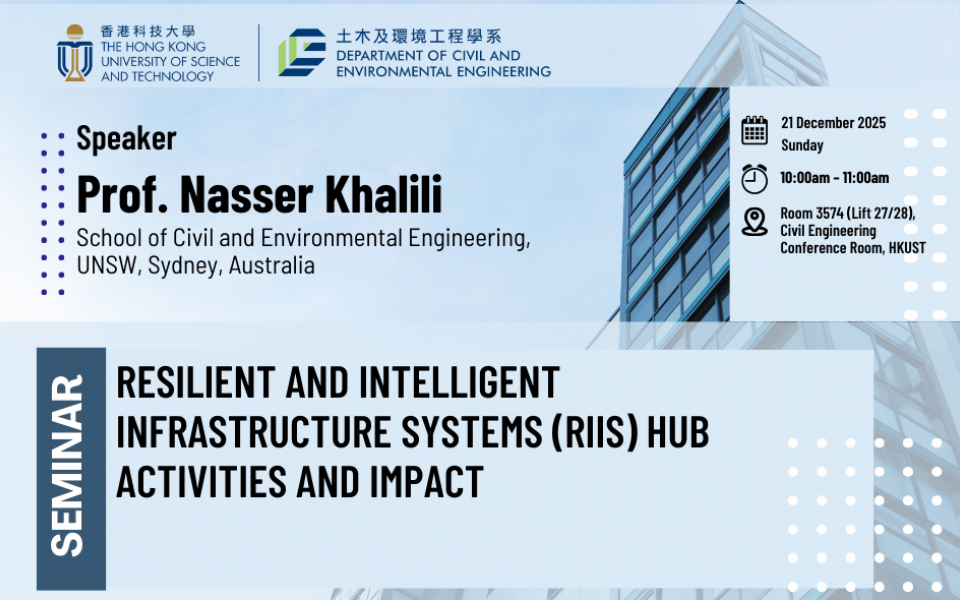 香港科技大學
THE HONG KONG UNIVERSITY OF SCIENCE AND TECHNOLOGY

土木及環境工程學系
DEPARTMENT OF CIVIL AND ENVIRONMENTAL ENGINEERING

Speaker
Prof. Nasser Khalili
School of Civil and Environmental Engineering, UNSW, Sydney, Australia

21 December 2025
Sunday

10:00am - 11:00am

Room 3574 (Lift 27/28), Civil Engineering Conference Room, HKUST

SEMINAR

RESILIENT AND INTELLIGENT INFRASTRUCTURE SYSTEMS (RIIS) HUB ACTIVITIES AND IMPACT